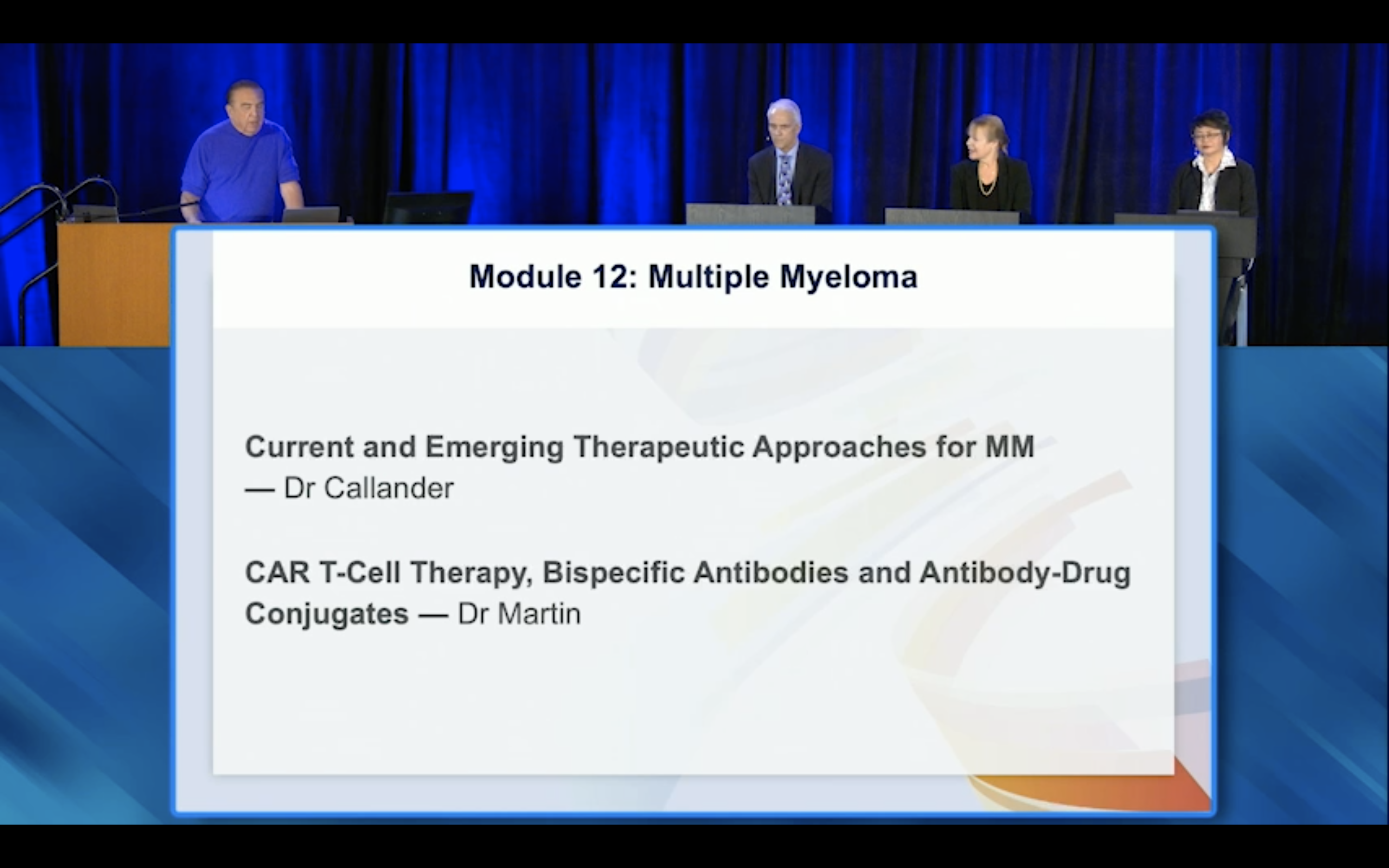 Module 12: Multiple Myeloma

Current and Emerging Therapeutic Approaches for MM — Dr Callander

CAR T-Cell Therapy, Bispecific Antibodies and Antibody-Drug Conjugates — Dr Martin